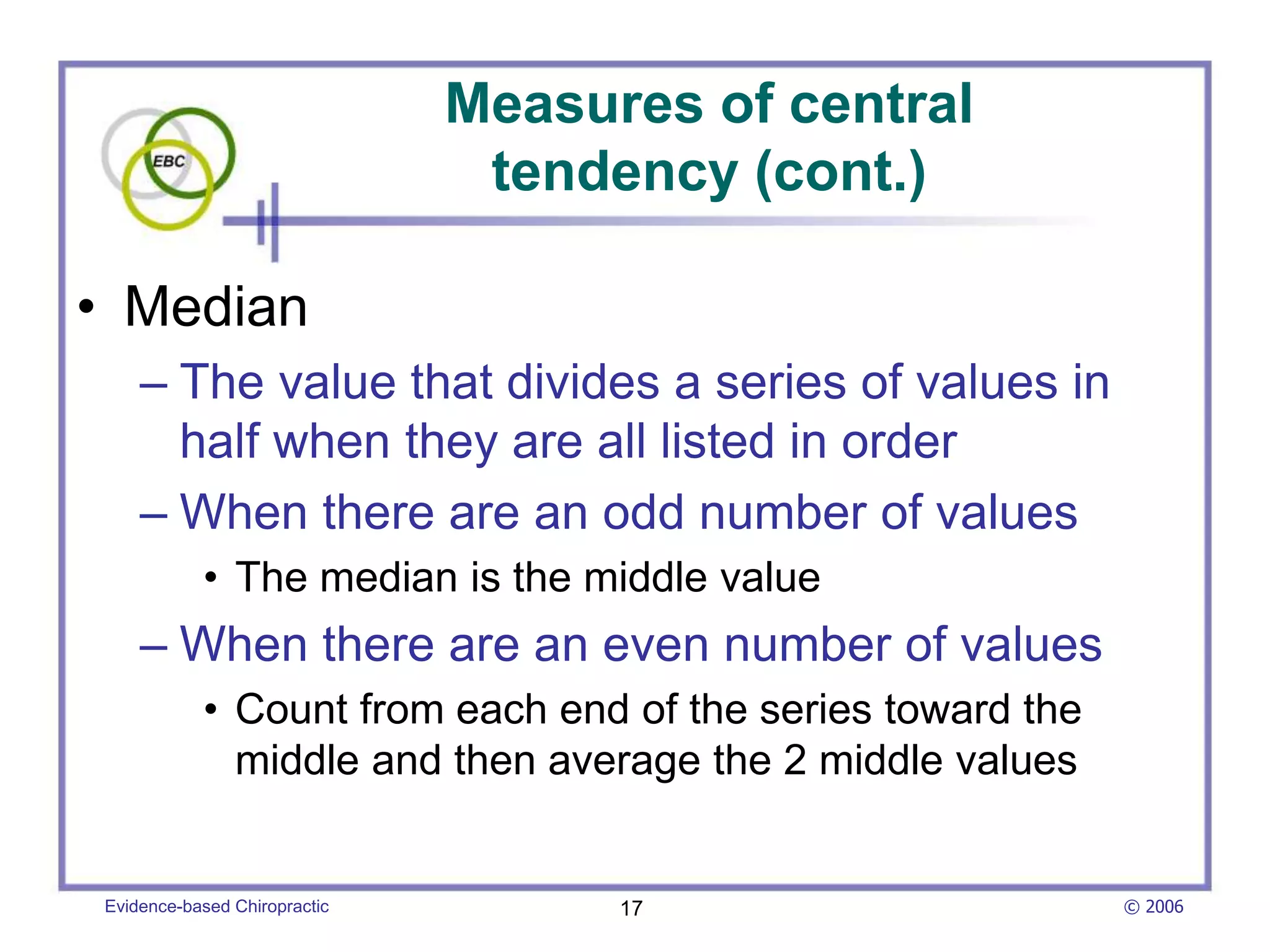 EBC

Measures of central tendency (cont.)

• Median
– The value that divides a series of values in half when they are all listed in order
– When there are an odd number of values
• The median is the middle value
– When there are an even number of values
• Count from each end of the series toward the middle and then average the 2 middle values

Evidence-based Chiropractic
17
© 2006